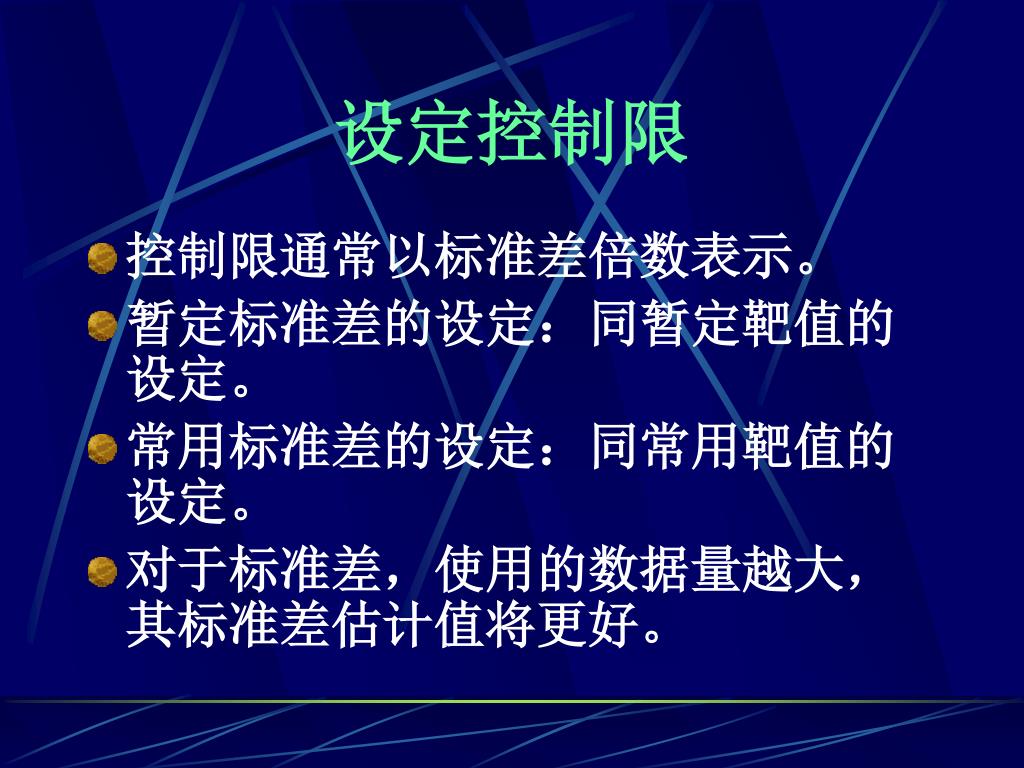 设定控制限

控制限通常以标准差倍数表示。

暂定标准差的设定：同暂定靶值的设定。

常用标准差的设定：同常用靶值的设定。

对于标准差，使用的数据量越大，其标准差估计值将更好。